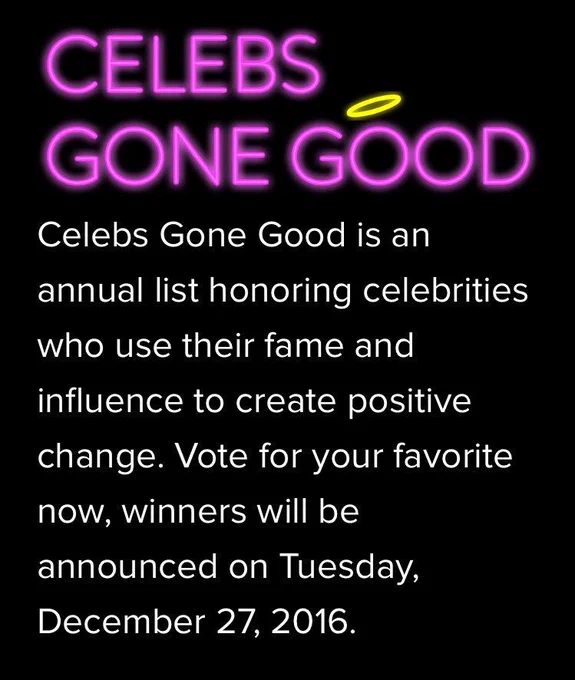 CELEBS GONE GOOD

Celebs Gone Good is an annual list honoring celebrities who use their fame and influence to create positive change. Vote for your favorite now, winners will be announced on Tuesday, December 27, 2016.